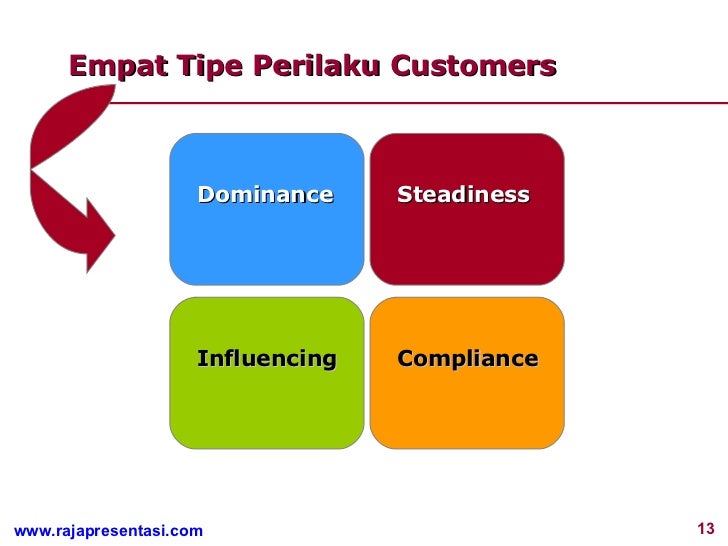 Empat Tipe Perilaku Customers

Dominance

Steadiness

Influencing

Compliance

www.rajapresentasi.com

13